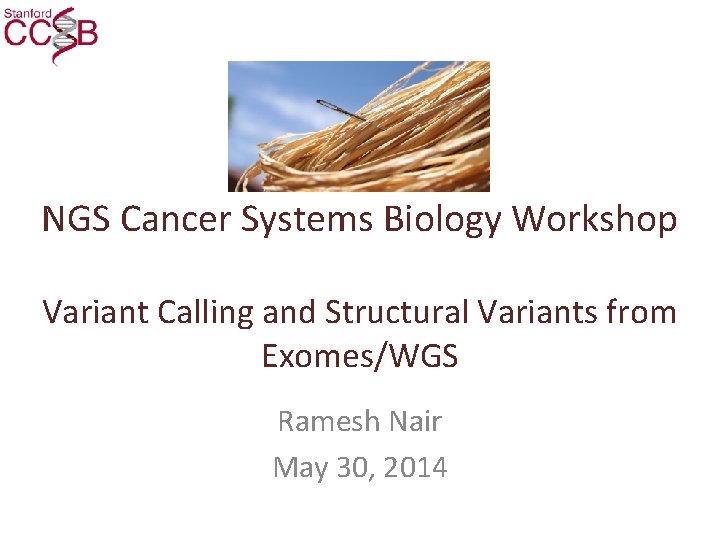 Stanford
CCSB

NGS Cancer Systems Biology Workshop

Variant Calling and Structural Variants from Exomes/WGS

Ramesh Nair

May 30, 2014